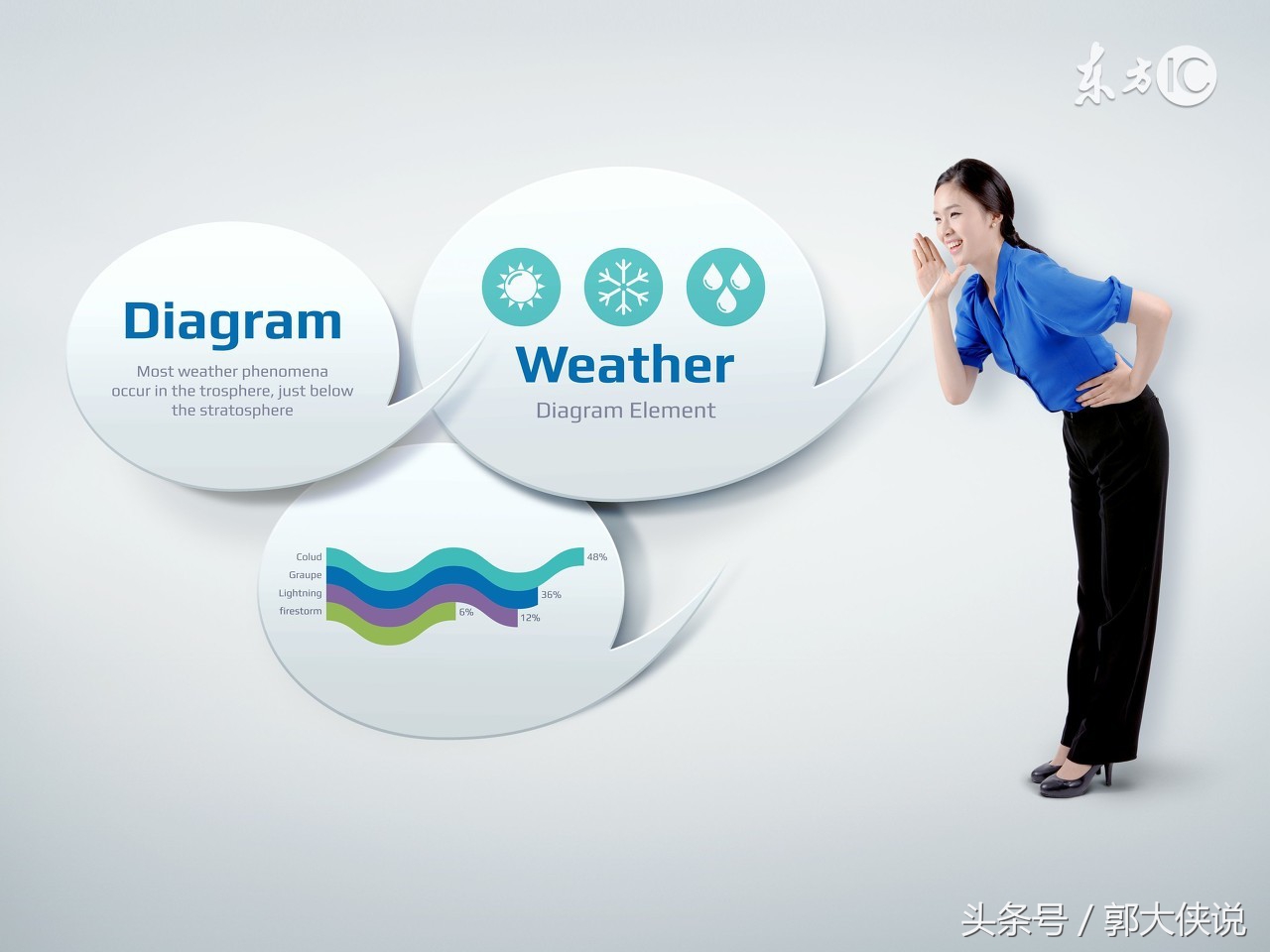 东方IC

Diagram

Most weather phenomena occur in the trosphere, just below the stratosphere

Weather

Diagram Element

Colud
Graupe
Lightning
firestorm

48%
36%
12%
6%

头条号 / 郭大侠说